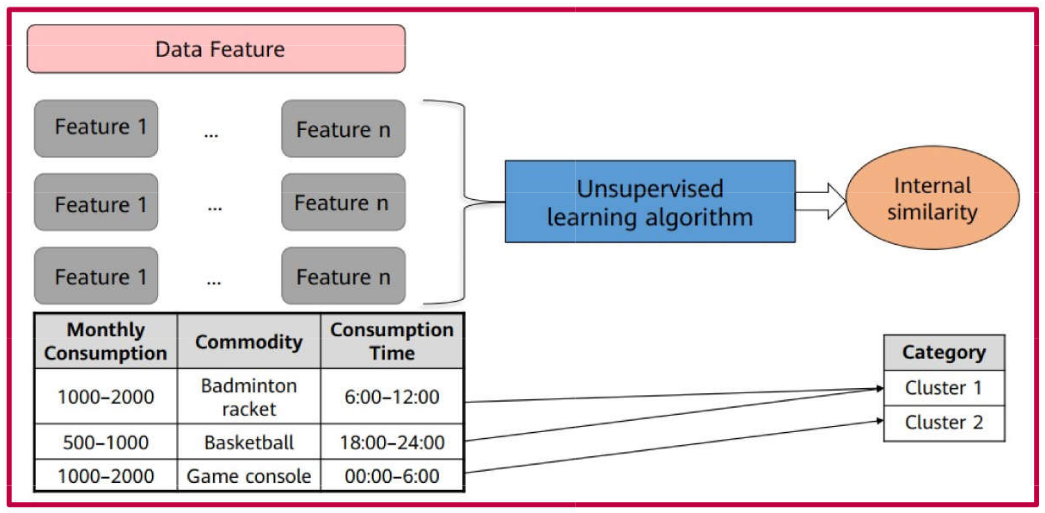 Data Feature

Feature 1 ... Feature n

Feature 1 ... Feature n

Feature 1 ... Feature n

Unsupervised learning algorithm

Internal similarity

| Monthly Consumption | Commodity | Consumption Time |
|---|---|---|
| 1000–2000 | Badminton racket | 6:00–12:00 |
| 500–1000 | Basketball | 18:00–24:00 |
| 1000–2000 | Game console | 00:00–6:00 |

| Category |
|---|
| Cluster 1 |
| Cluster 2 |